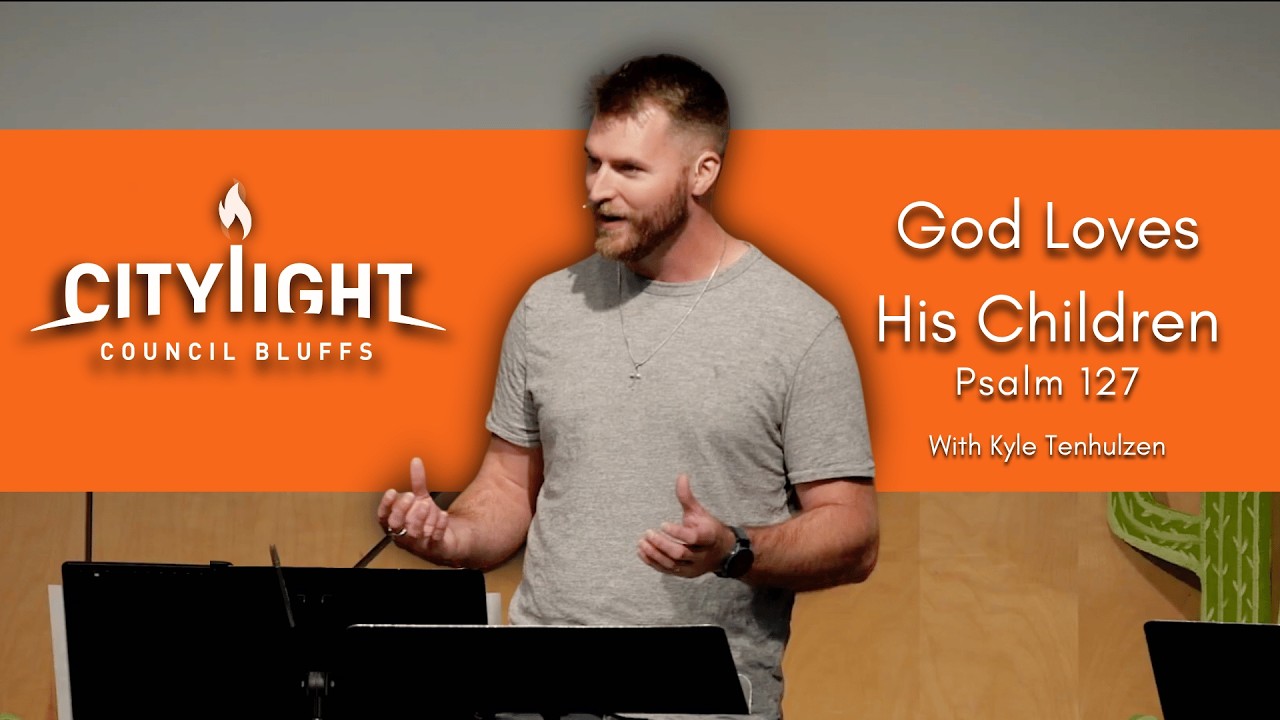 CITYLIGHT
COUNCIL BLUFFS

God Loves His Children
Psalm 127

With Kyle Tenhulzen